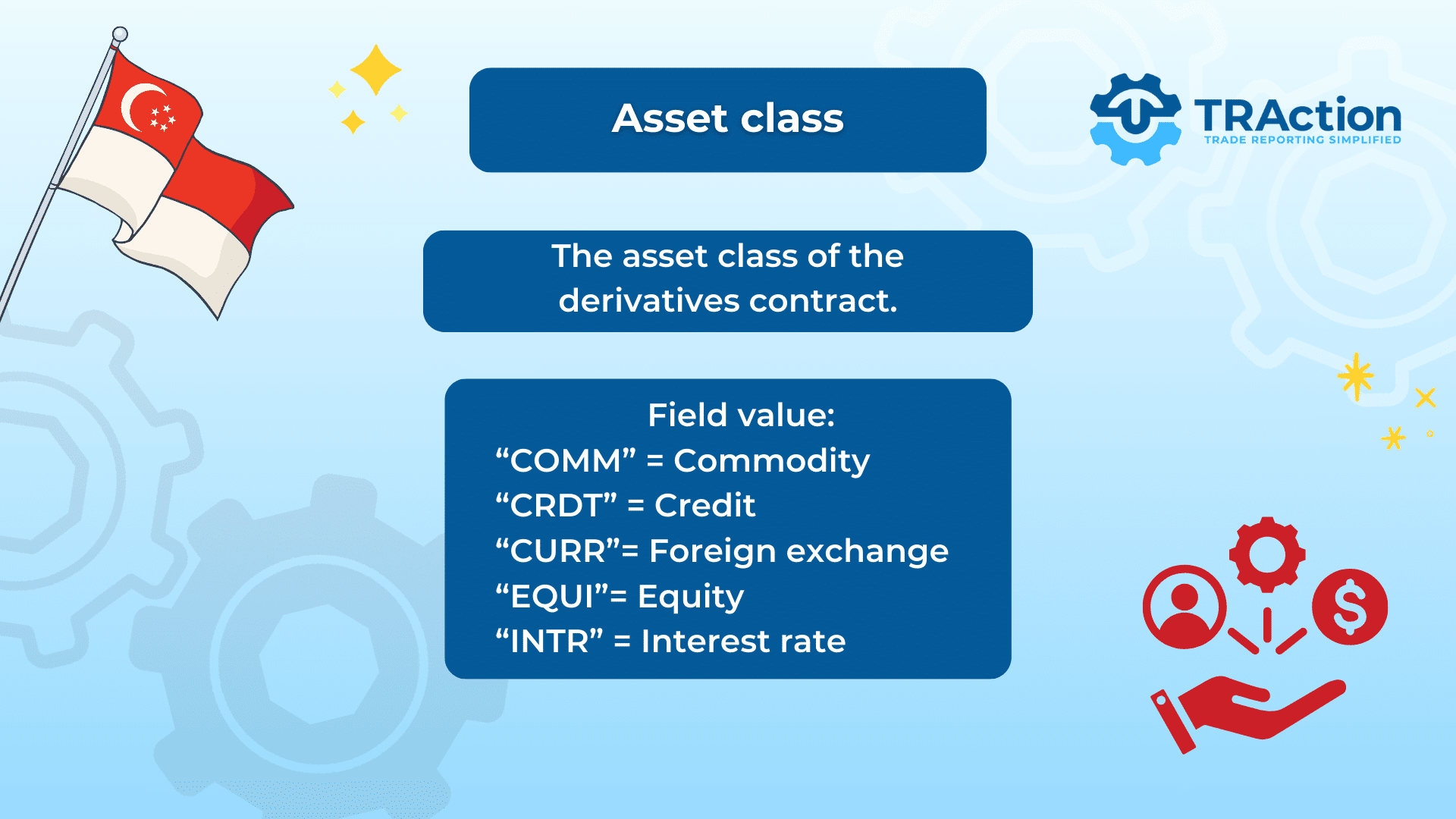 Asset class

TRAction
TRADE REPORTING SIMPLIFIED

The asset class of the derivatives contract.

Field value:
“COMM” = Commodity
“CRDT” = Credit
“CURR”= Foreign exchange
“EQUI”= Equity
“INTR” = Interest rate